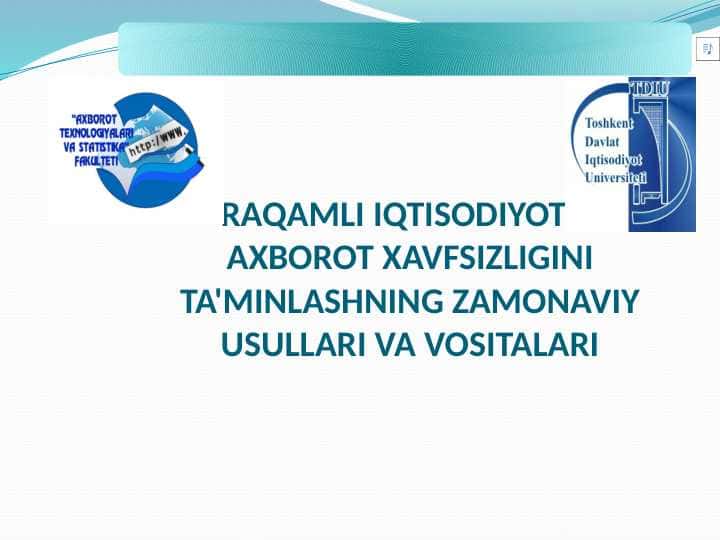 "AXBOROT TEXNOLOGIYALARI VA STATISTIKA" FAKULTETI

http://www.

TDIU

Toshkent Davlat Iqtisodiyot Universiteti

RAQAMLI IQTISODIYOT AXBOROT XAVFSIZLIGINI TA'MINLASHNING ZAMONAVIY USULLARI VA VOSITALARI